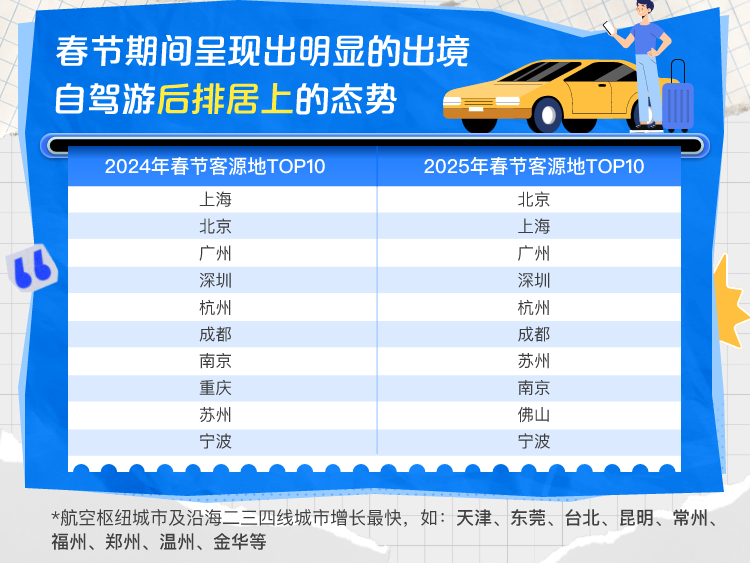 春节期间呈现出明显的出境自驾游后排居上的态势

| 2024年春节客源地TOP10 | 2025年春节客源地TOP10 |
|---|---|
| 上海 | 北京 |
| 北京 | 上海 |
| 广州 | 广州 |
| 深圳 | 深圳 |
| 杭州 | 杭州 |
| 成都 | 成都 |
| 南京 | 苏州 |
| 重庆 | 南京 |
| 苏州 | 佛山 |
| 宁波 | 宁波 |

*航空枢纽城市及沿海二三四线城市增长最快，如：天津、东莞、台北、昆明、常州、福州、郑州、温州、金华等